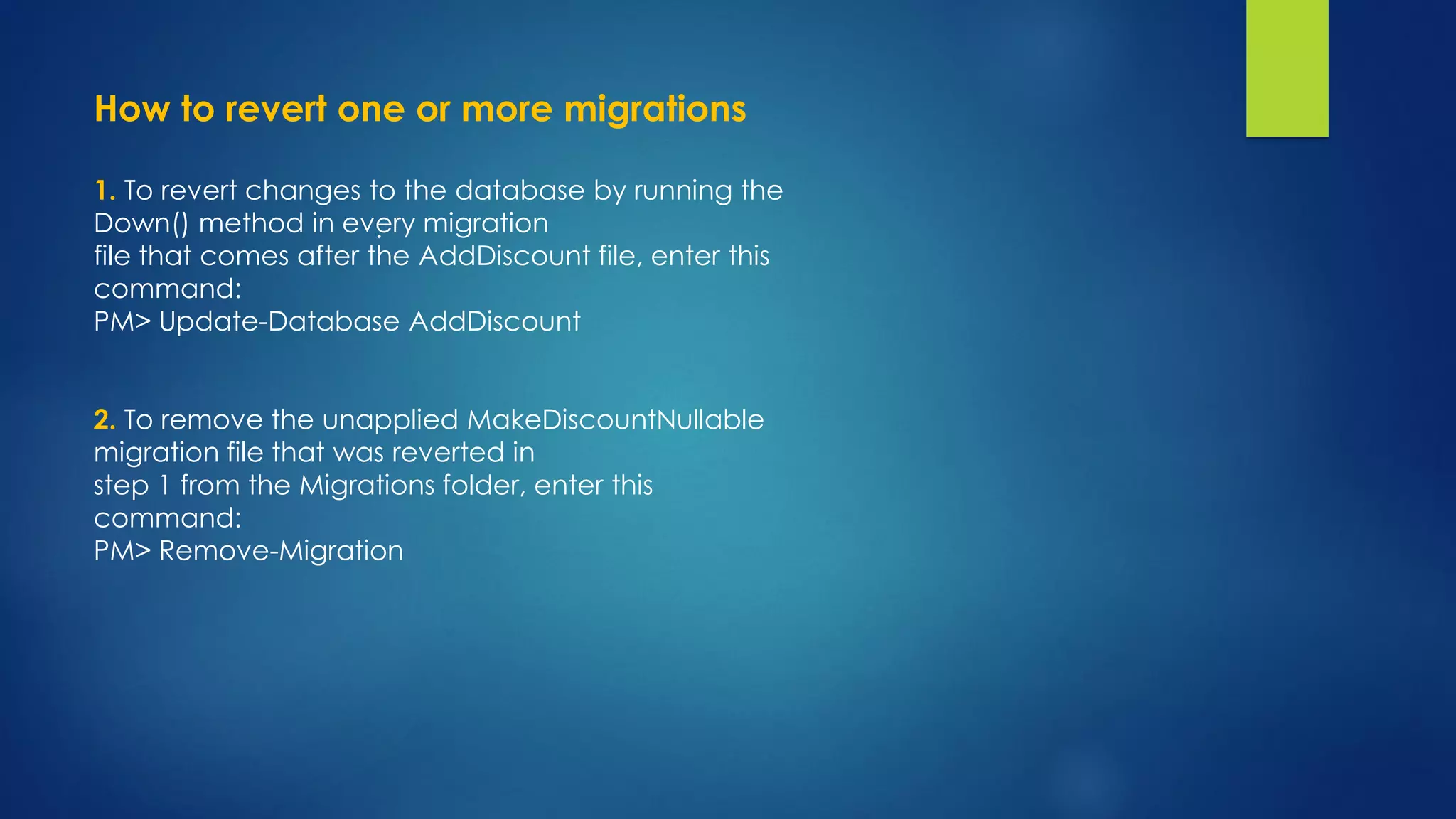 How to revert one or more migrations

1. To revert changes to the database by running the Down() method in every migration
file that comes after the AddDiscount file, enter this command:
PM> Update-Database AddDiscount

2. To remove the unapplied MakeDiscountNullable migration file that was reverted in
step 1 from the Migrations folder, enter this command:
PM> Remove-Migration